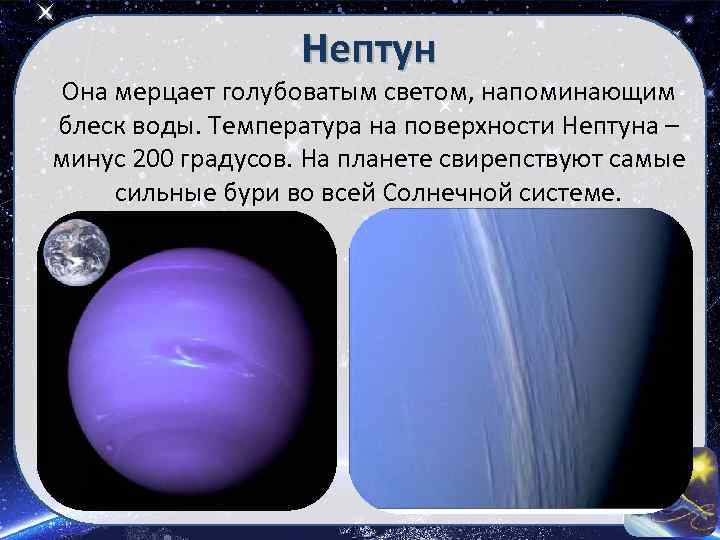 Нептун

Она мерцает голубоватым светом, напоминающим блеск воды. Температура на поверхности Нептуна – минус 200 градусов. На планете свирепствуют самые сильные бури во всей Солнечной системе.